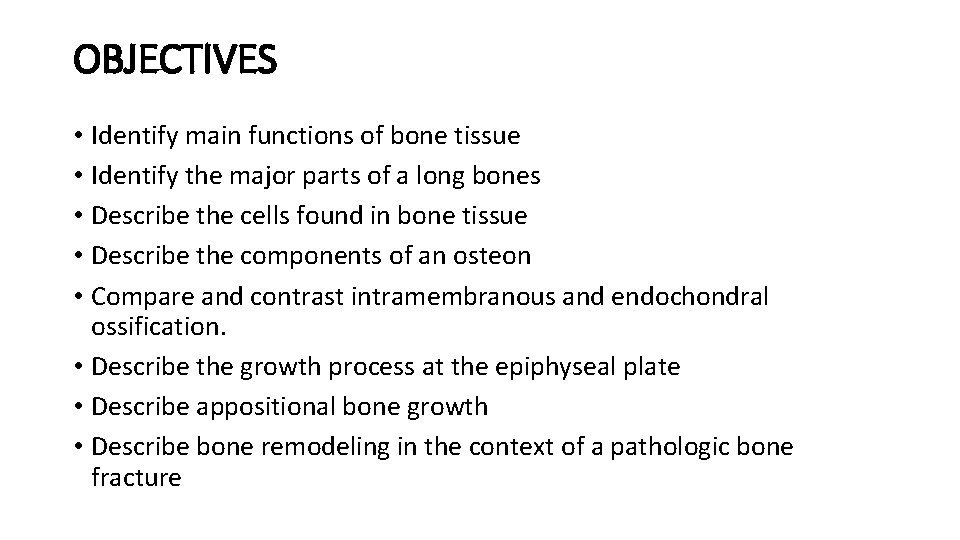 OBJECTIVES

• Identify main functions of bone tissue
• Identify the major parts of a long bones
• Describe the cells found in bone tissue
• Describe the components of an osteon
• Compare and contrast intramembranous and endochondral ossification.
• Describe the growth process at the epiphyseal plate
• Describe appositional bone growth
• Describe bone remodeling in the context of a pathologic bone fracture